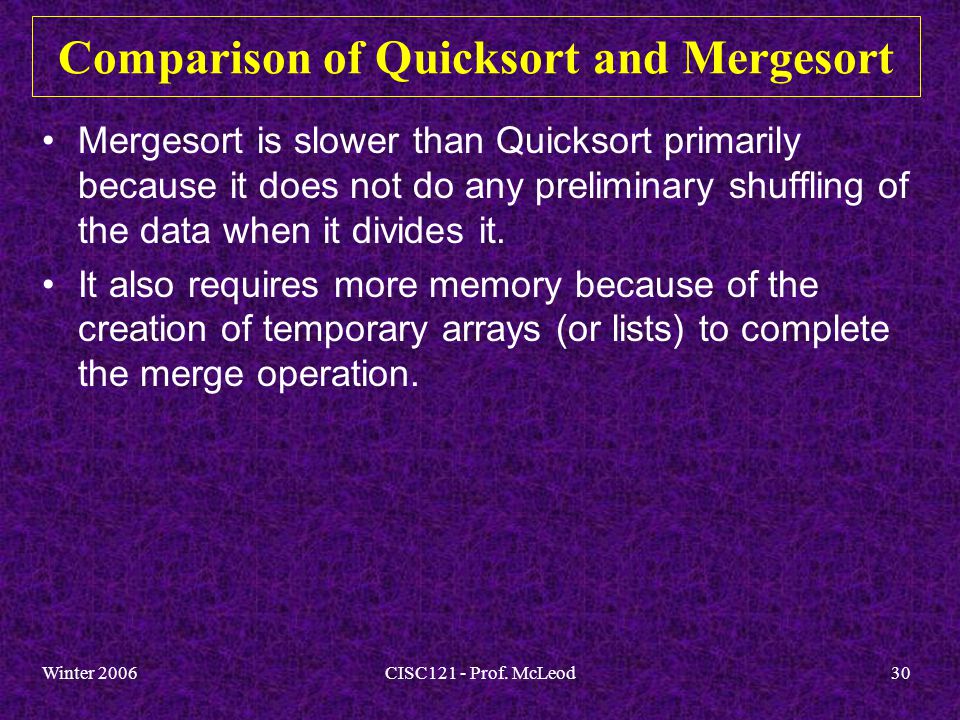 Comparison of Quicksort and Mergesort

• Mergesort is slower than Quicksort primarily because it does not do any preliminary shuffling of the data when it divides it.

• It also requires more memory because of the creation of temporary arrays (or lists) to complete the merge operation.

Winter 2006

CISC121 - Prof. McLeod

30